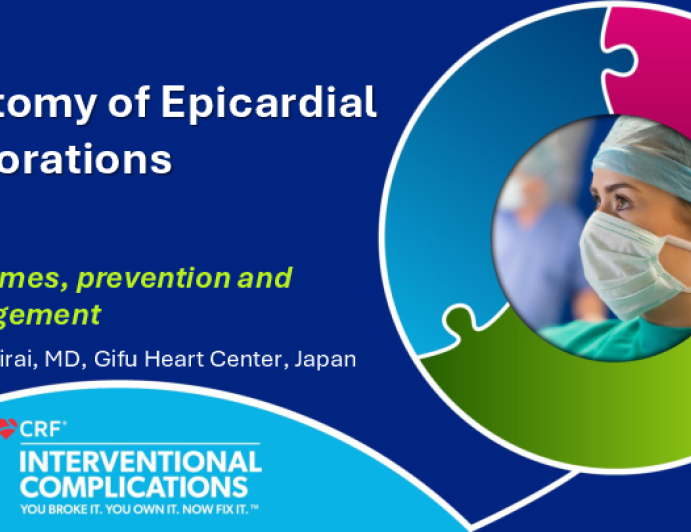 tomy of Epicardial
orations

mes, prevention and
gement

irai, MD, Gifu Heart Center, Japan

CRF®
INTERVENTIONAL
COMPLICATIONS
YOU BROKE IT. YOU OWN IT. NOW FIX IT.™